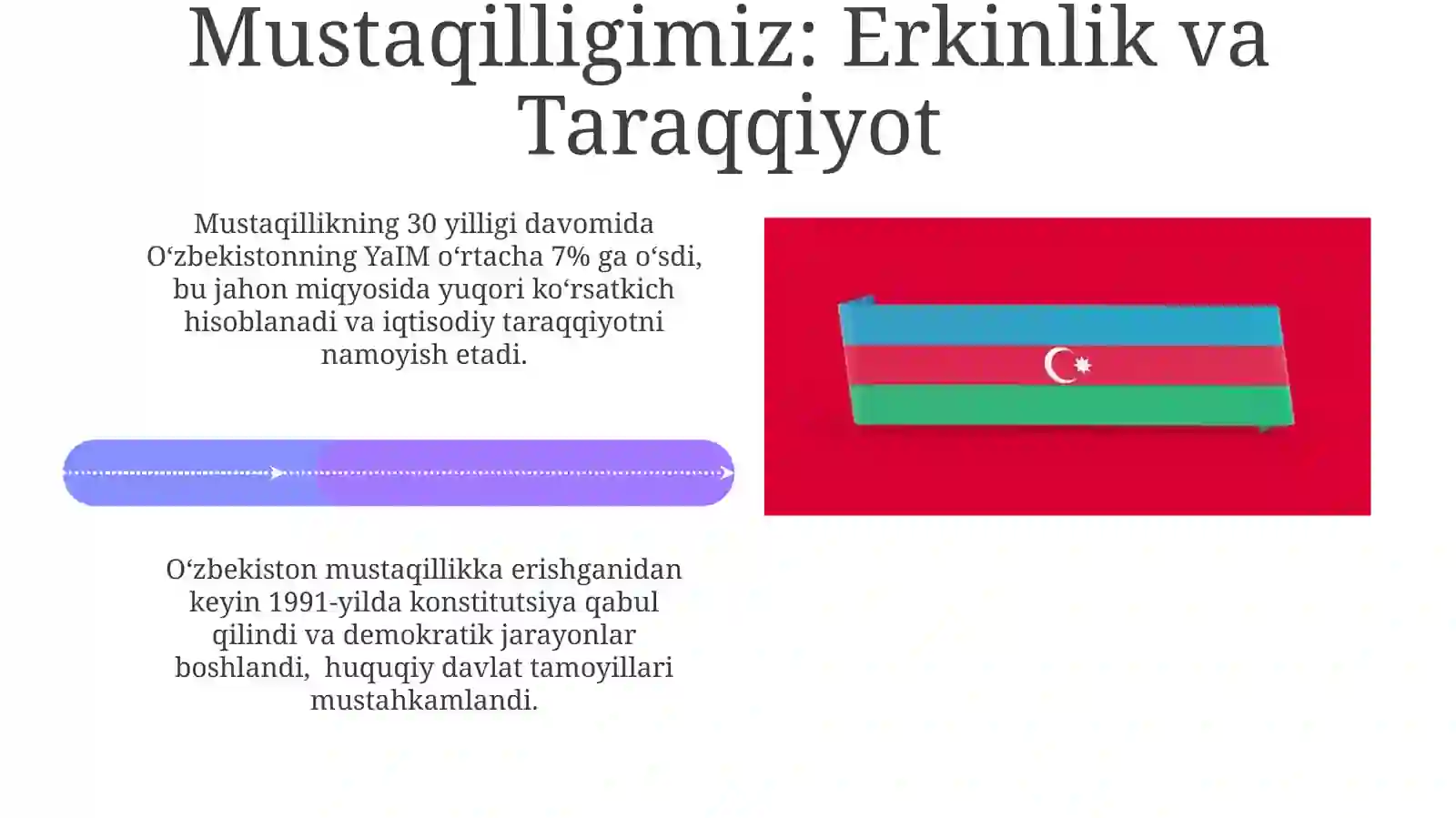 Mustaqilligimiz: Erkinlik va Taraqqiyot

Mustaqillikning 30 yilligi davomida O‘zbekistonning YaIM o‘rtacha 7% ga o‘sdi, bu jahon miqyosida yuqori ko‘rsatkich hisoblanadi va iqtisodiy taraqqiyotni namoyish etadi.

O‘zbekiston mustaqillikka erishganidan keyin 1991-yilda konstitutsiya qabul qilindi va demokratik jarayonlar boshlandi,  huquqiy davlat tamoyillari mustahkamlandi.